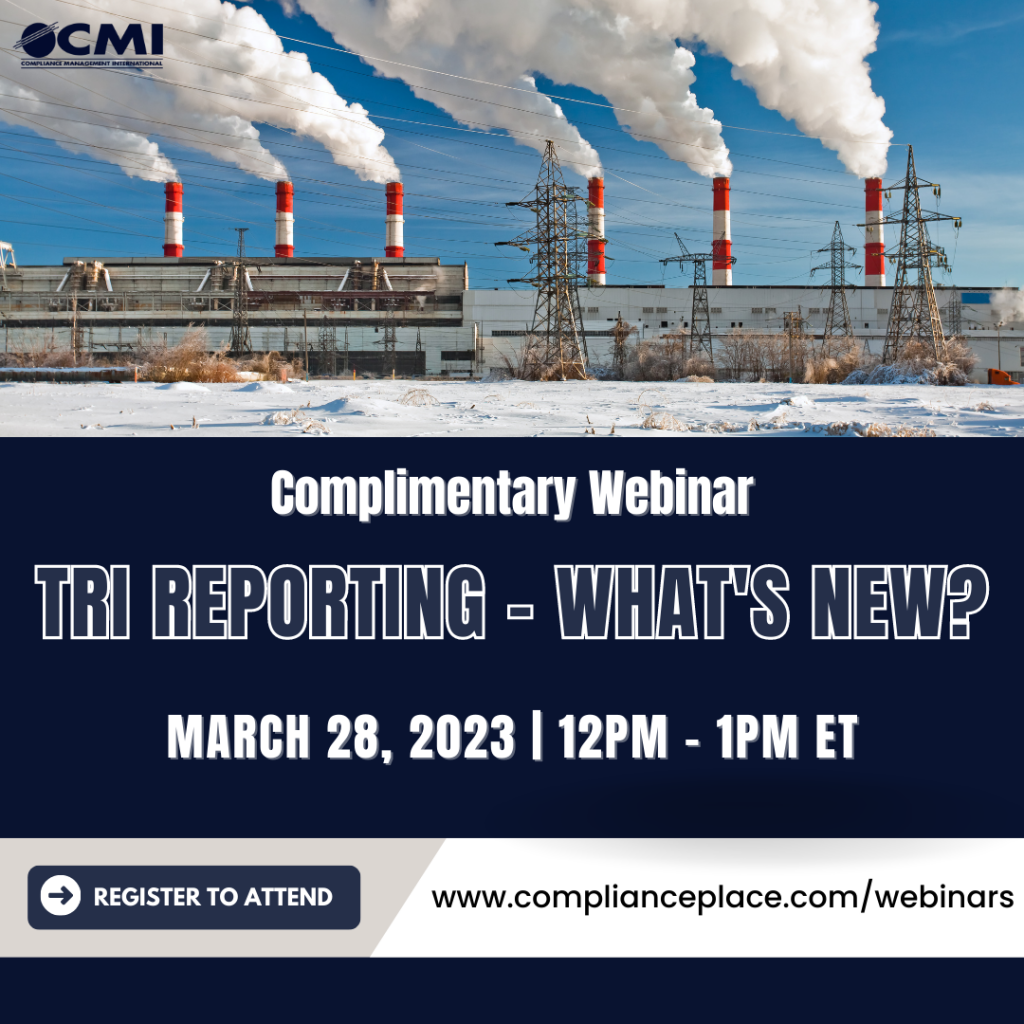 CMI
COMPLIANCE MANAGEMENT INTERNATIONAL

Complimentary Webinar

TRI REPORTING - WHAT'S NEW?

MARCH 28, 2023 | 12PM - 1PM ET

REGISTER TO ATTEND

www.complianceplace.com/webinars